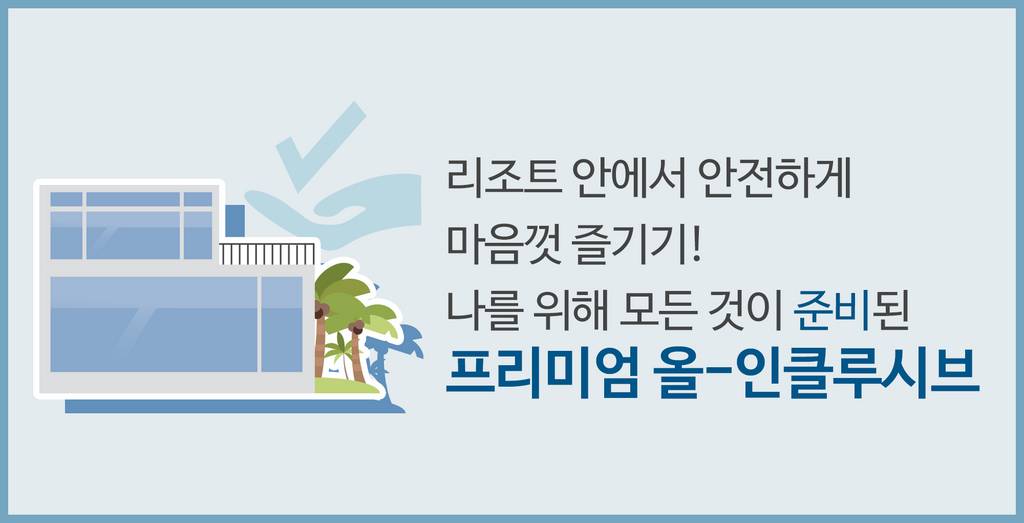 리조트 안에서 안전하게
마음껏 즐기기!
나를 위해 모든 것이 준비된
프리미엄 올-인클루시브